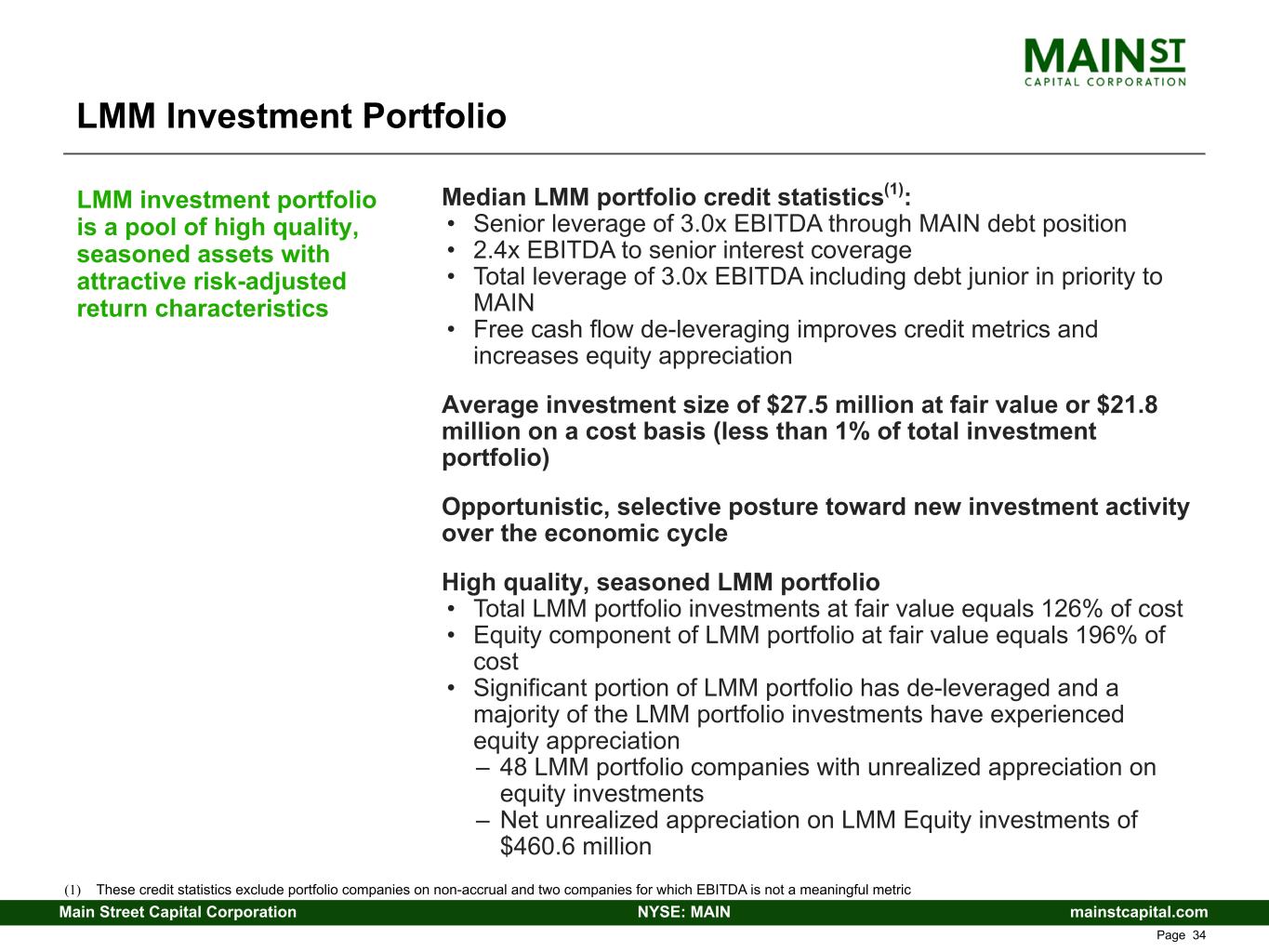 MAIN ST
CAPITAL CORPORATION

LMM Investment Portfolio

LMM investment portfolio is a pool of high quality, seasoned assets with attractive risk-adjusted return characteristics

Median LMM portfolio credit statistics$^{(1)}$:
• Senior leverage of 3.0x EBITDA through MAIN debt position
• 2.4x EBITDA to senior interest coverage
• Total leverage of 3.0x EBITDA including debt junior in priority to MAIN
• Free cash flow de-leveraging improves credit metrics and increases equity appreciation

Average investment size of \$27.5 million at fair value or \$21.8 million on a cost basis (less than 1% of total investment portfolio)

Opportunistic, selective posture toward new investment activity over the economic cycle

High quality, seasoned LMM portfolio
• Total LMM portfolio investments at fair value equals 126% of cost
• Equity component of LMM portfolio at fair value equals 196% of cost
• Significant portion of LMM portfolio has de-leveraged and a majority of the LMM portfolio investments have experienced equity appreciation
– 48 LMM portfolio companies with unrealized appreciation on equity investments
– Net unrealized appreciation on LMM Equity investments of \$460.6 million

(1) These credit statistics exclude portfolio companies on non-accrual and two companies for which EBITDA is not a meaningful metric

Main Street Capital Corporation NYSE: MAIN mainstcapital.com

Page 34